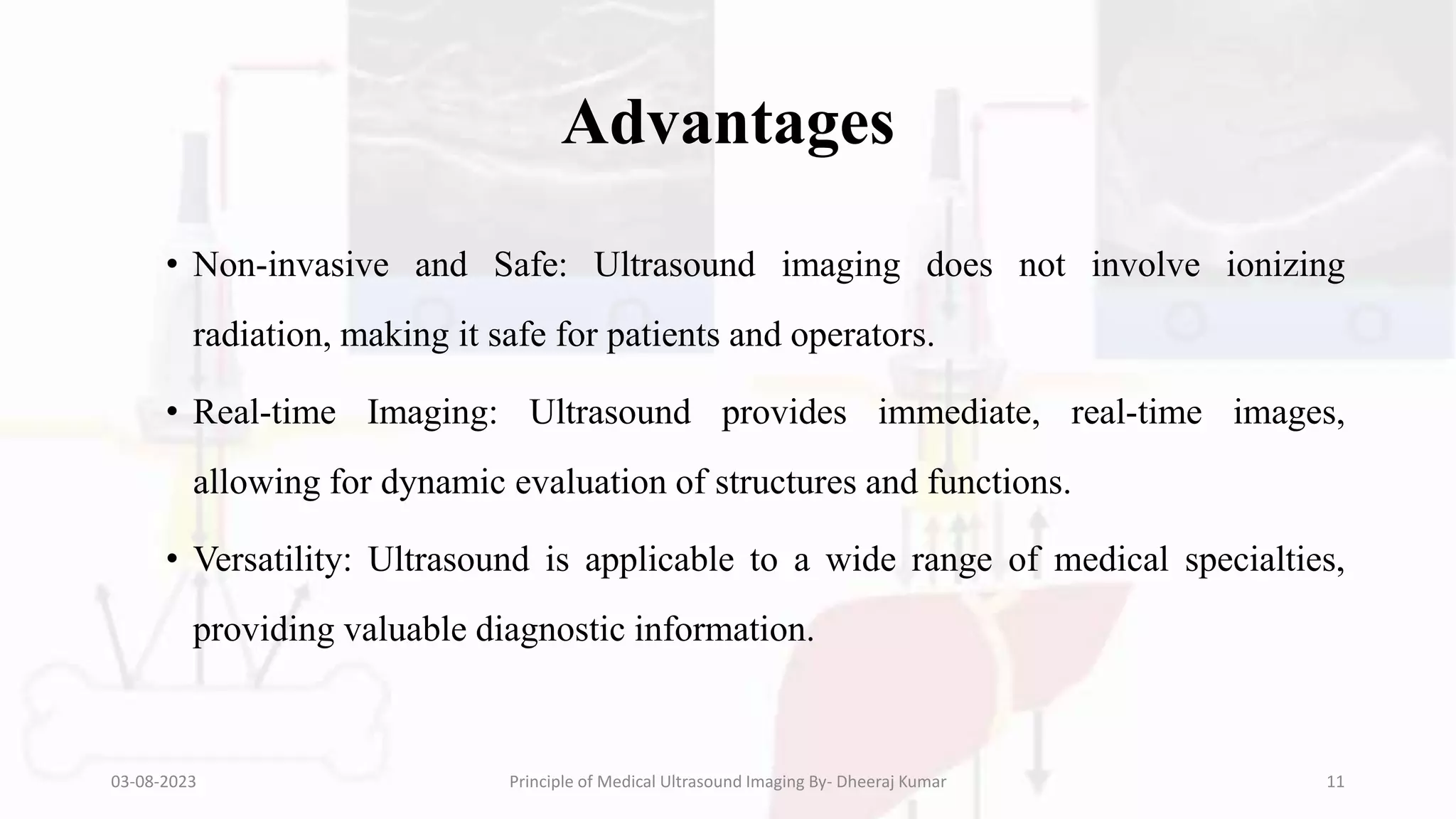 Advantages

• Non-invasive and Safe: Ultrasound imaging does not involve ionizing radiation, making it safe for patients and operators.

• Real-time Imaging: Ultrasound provides immediate, real-time images, allowing for dynamic evaluation of structures and functions.

• Versatility: Ultrasound is applicable to a wide range of medical specialties, providing valuable diagnostic information.

03-08-2023

Principle of Medical Ultrasound Imaging By- Dheeraj Kumar

11